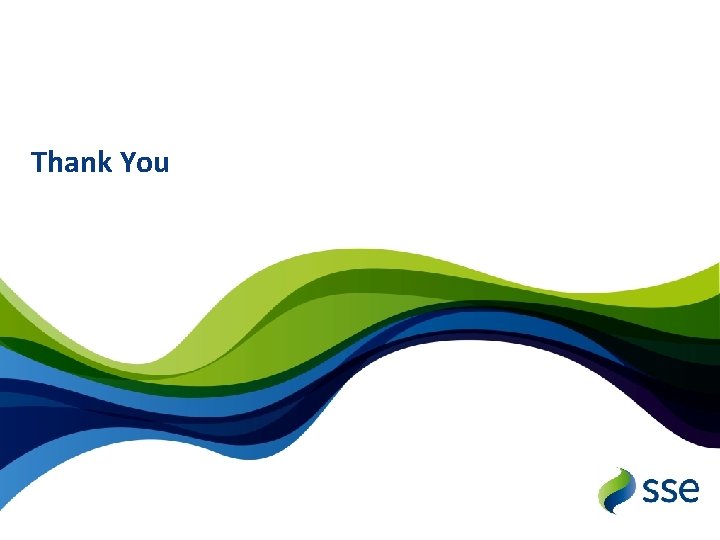 Thank You

sse